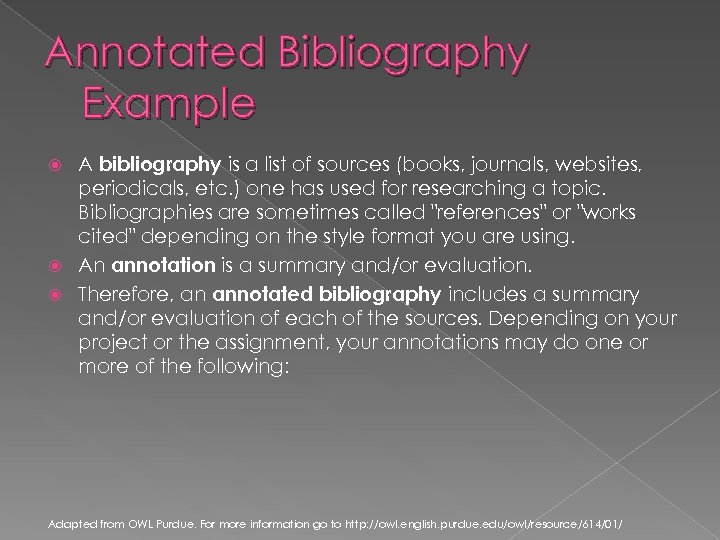 Annotated Bibliography Example

A bibliography is a list of sources (books, journals, websites, periodicals, etc.) one has used for researching a topic. Bibliographies are sometimes called "references" or "works cited" depending on the style format you are using.

An annotation is a summary and/or evaluation.

Therefore, an annotated bibliography includes a summary and/or evaluation of each of the sources. Depending on your project or the assignment, your annotations may do one or more of the following:

Adapted from OWL Purdue. For more information go to http://owl.english.purdue.edu/owl/resource/614/01/